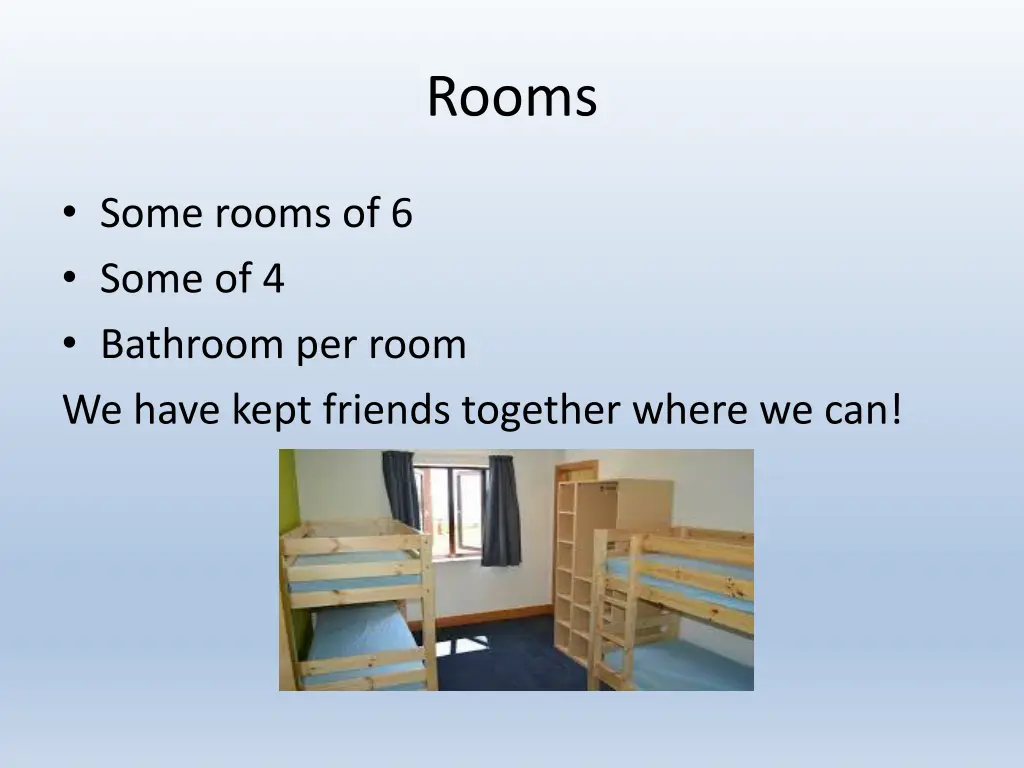 Rooms

• Some rooms of 6
• Some of 4
• Bathroom per room
We have kept friends together where we can!